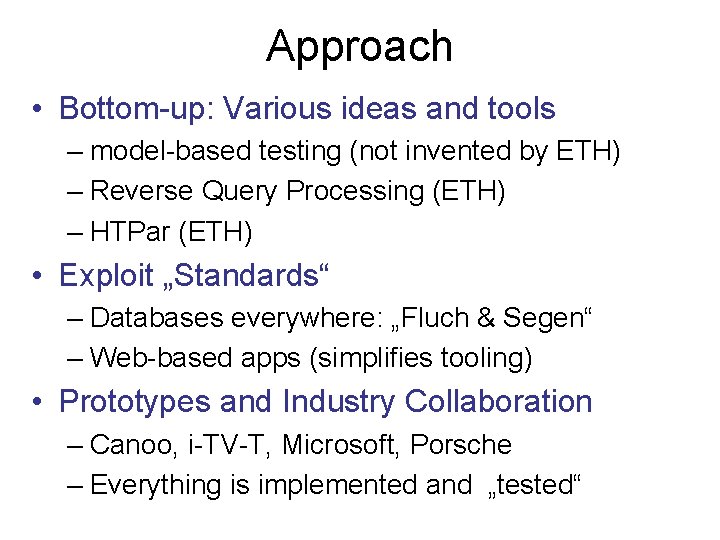 Approach

• Bottom-up: Various ideas and tools
  – model-based testing (not invented by ETH)
  – Reverse Query Processing (ETH)
  – HTPar (ETH)
• Exploit „Standards“
  – Databases everywhere: „Fluch & Segen“
  – Web-based apps (simplifies tooling)
• Prototypes and Industry Collaboration
  – Canoo, i-TV-T, Microsoft, Porsche
  – Everything is implemented and „tested“